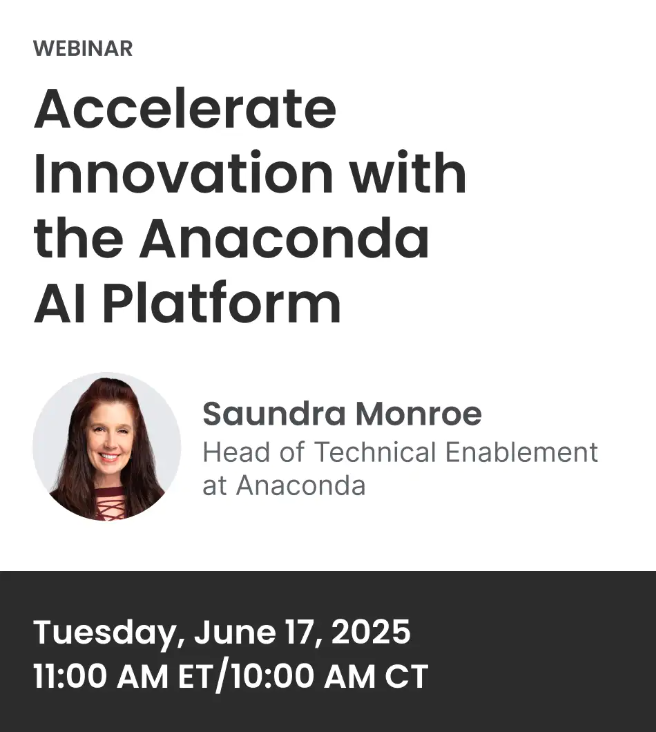 WEBINAR

Accelerate Innovation with the Anaconda AI Platform

Saundra Monroe
Head of Technical Enablement at Anaconda

Tuesday, June 17, 2025
11:00 AM ET/10:00 AM CT